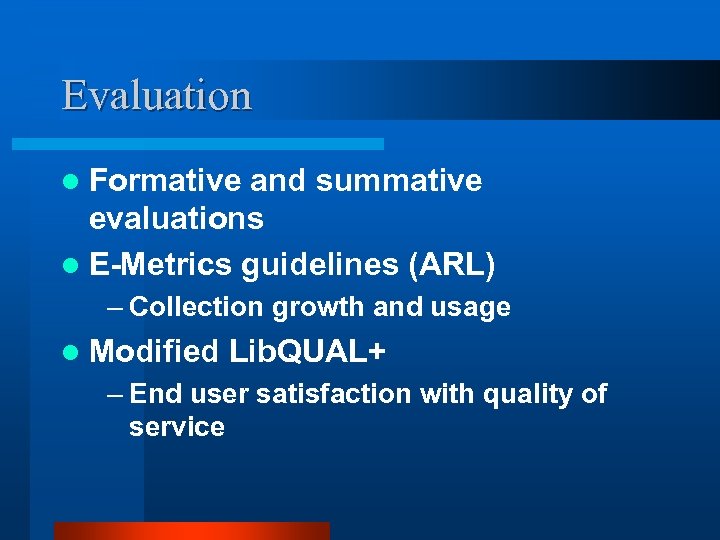 Evaluation

- Formative and summative evaluations
- E-Metrics guidelines (ARL)
  – Collection growth and usage
- Modified LibQUAL+
  – End user satisfaction with quality of service